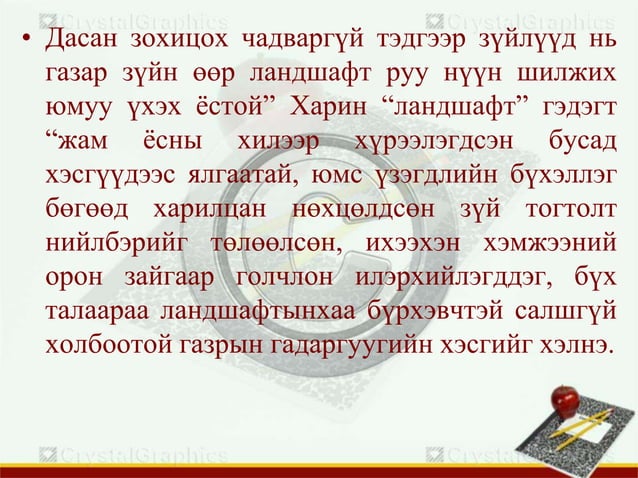 CrystalGraphics CrystalGraphics

• Дасан зохицох чадваргүй тэдгээр зүйлүүд нь газар зүйн өөр ландшафт руу нүүн шилжих юмуу үхэх ёстой” Харин “ландшафт” гэдэгт “жам ёсны хилээр хүрээлэгдсэн бусад хэсгүүдээс ялгаатай, юмс үзэгдлийн бүхэллэг бөгөөд харилцан нөхцөлдсөн зүй тогтолт нийлбэрийг төлөөлсөн, ихээхэн хэмжээний орон зайгаар голчлон илэрхийлэгддэг, бүх талаараа ландшафтынхаа бүрхэвчтэй салшгүй холбоотой газрын гадаргуугийн хэсгийг хэлнэ.

CrystalGraphics CrystalGraphics